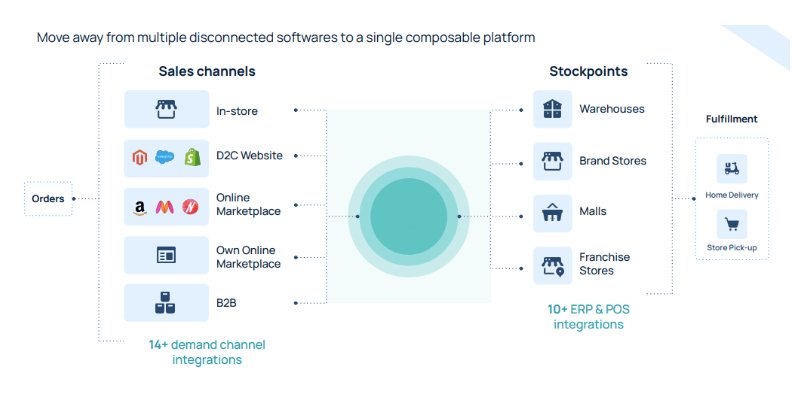 Move away from multiple disconnected softwares to a single composable platform

Orders

Sales channels

In-store

D2C Website

Online Marketplace

Own Online Marketplace

B2B

14+ demand channel integrations

Stockpoints

Warehouses

Brand Stores

Malls

Franchise Stores

10+ ERP & POS integrations

Fulfillment

Home Delivery

Store Pick-up